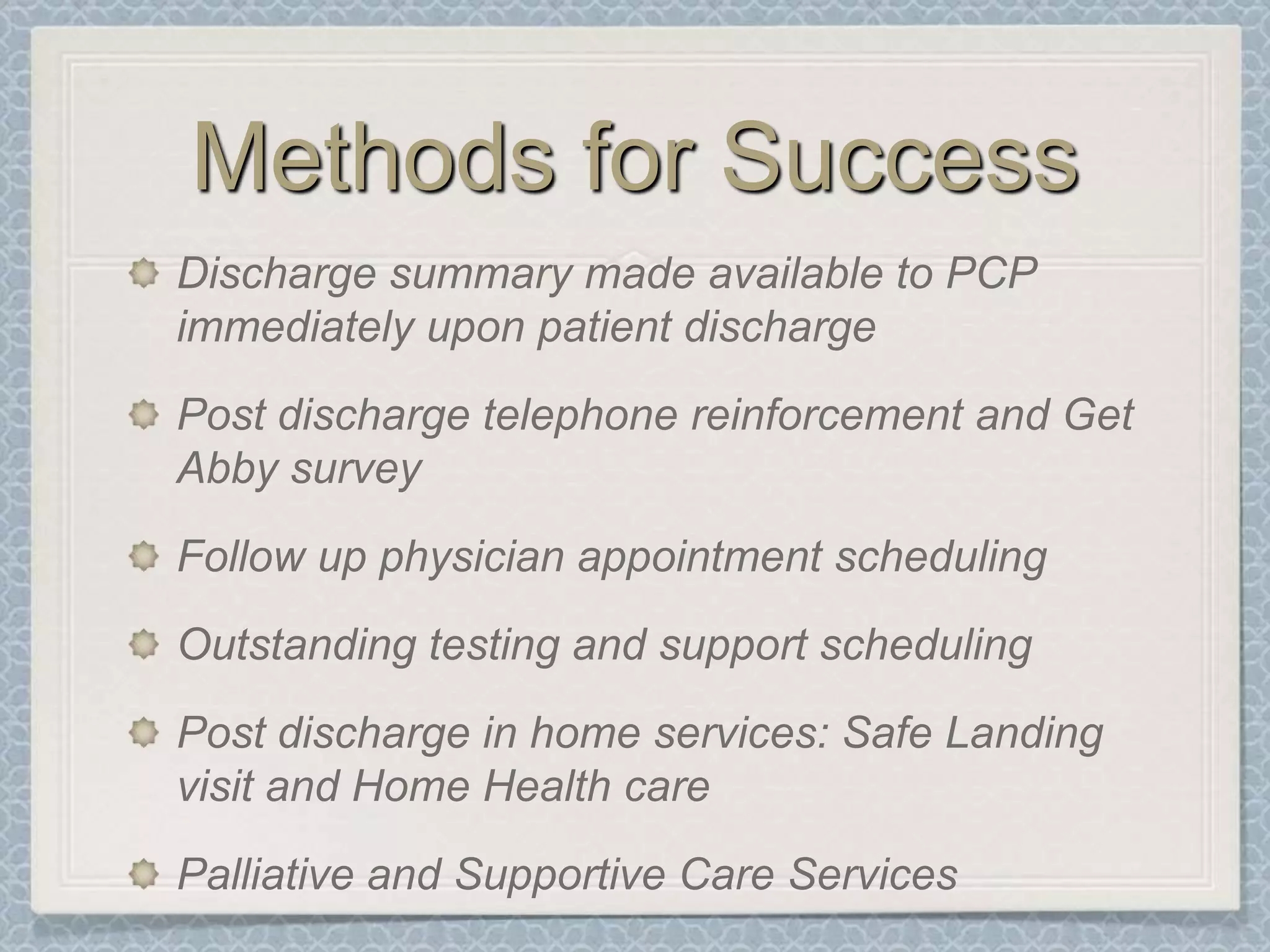 Methods for Success

Discharge summary made available to PCP immediately upon patient discharge

Post discharge telephone reinforcement and Get Abby survey

Follow up physician appointment scheduling

Outstanding testing and support scheduling

Post discharge in home services: Safe Landing visit and Home Health care

Palliative and Supportive Care Services